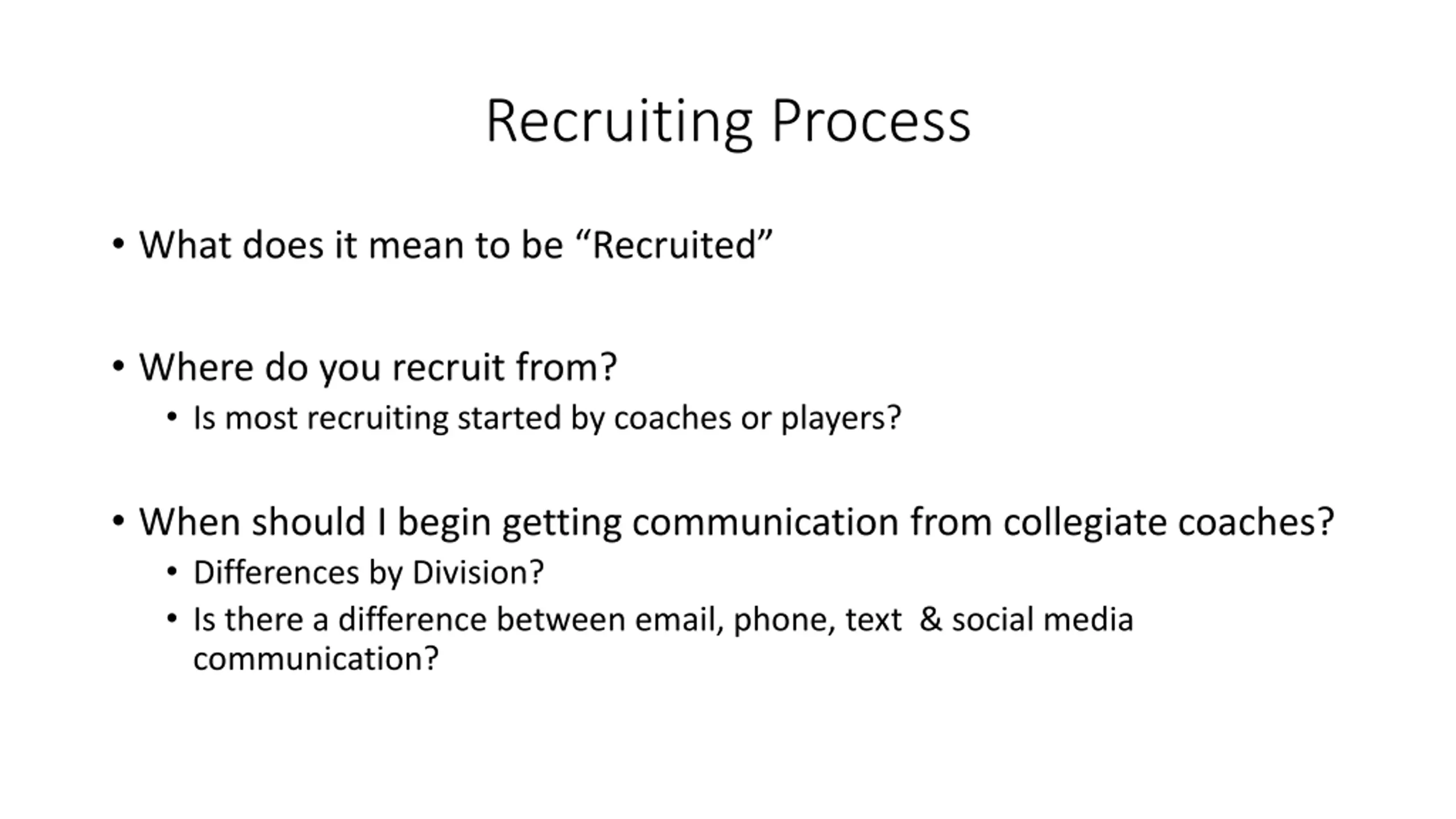 Recruiting Process

• What does it mean to be “Recruited”

• Where do you recruit from?
  • Is most recruiting started by coaches or players?

• When should I begin getting communication from collegiate coaches?
  • Differences by Division?
  • Is there a difference between email, phone, text & social media communication?